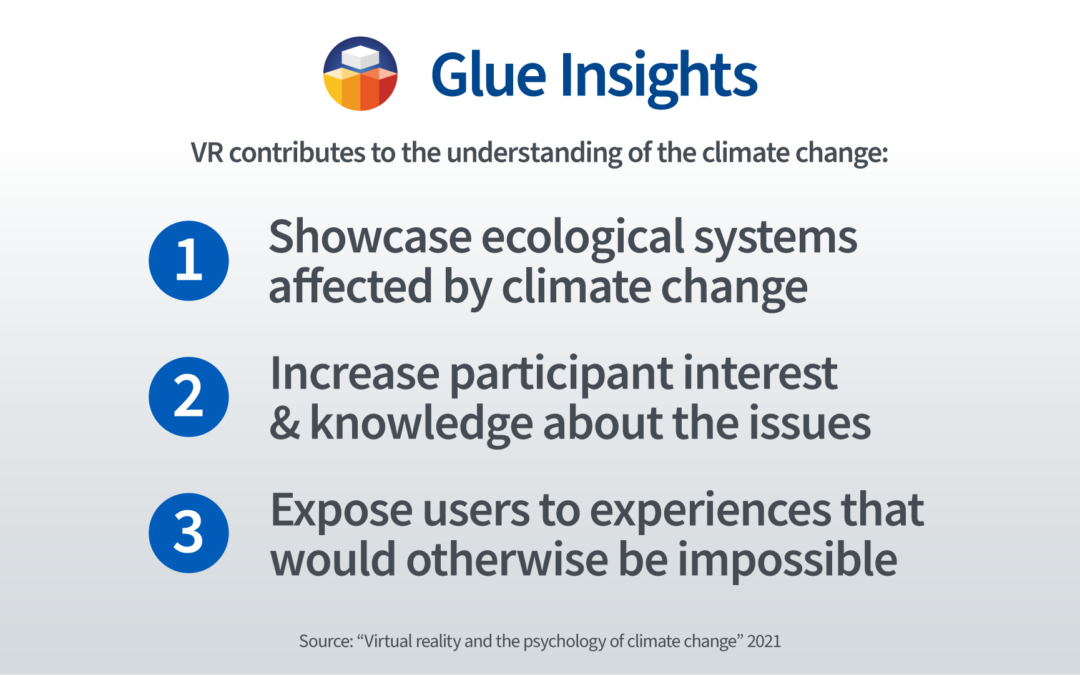 Glue Insights

VR contributes to the understanding of the climate change:

1 Showcase ecological systems affected by climate change

2 Increase participant interest & knowledge about the issues

3 Expose users to experiences that would otherwise be impossible

Source: “Virtual reality and the psychology of climate change” 2021